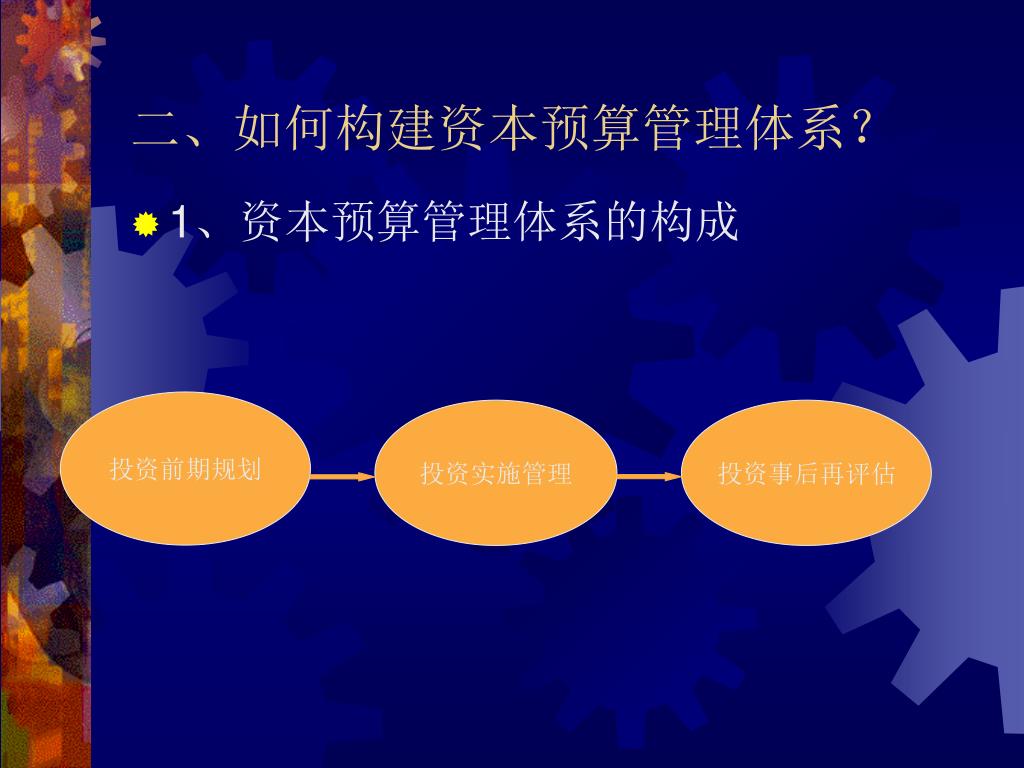 二、如何构建资本预算管理体系？

1、资本预算管理体系的构成

投资前期规划

投资实施管理

投资事后再评估